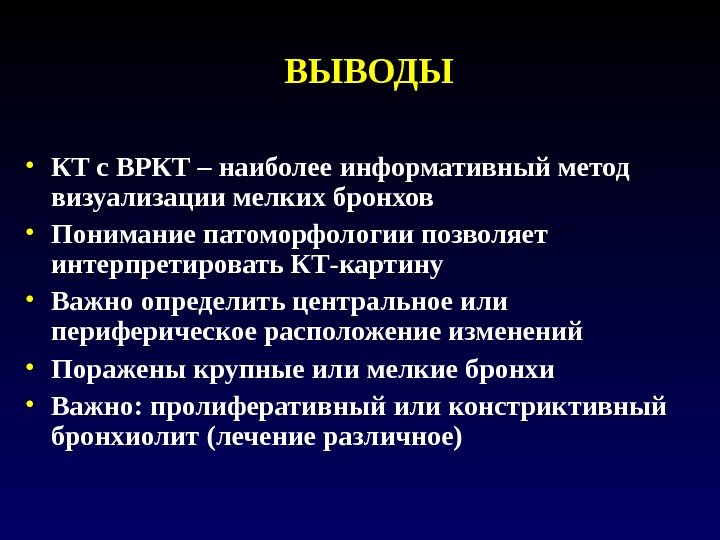 ВЫВОДЫ

• КТ с ВРКТ – наиболее информативный метод визуализации мелких бронхов
• Понимание патоморфологии позволяет интерпретировать КТ-картину
• Важно определить центральное или периферическое расположение изменений
• Поражены крупные или мелкие бронхи
• Важно: пролиферативный или констриктивный бронхиолит (лечение различное)